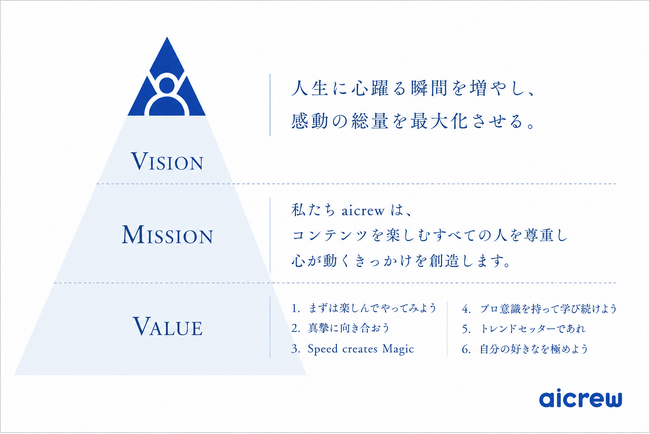 VISION

人生に心躍る瞬間を増やし、
感動の総量を最大化させる。

MISSION

私たち aicrew は、
コンテンツを楽しむすべての人を尊重し
心が動くきっかけを創造します。

VALUE

1. まずは楽しんでやってみよう
2. 真摯に向き合おう
3. Speed creates Magic

4. プロ意識を持って学び続けよう
5. トレンドセッターであれ
6. 自分の好きなを極めよう

aicrew